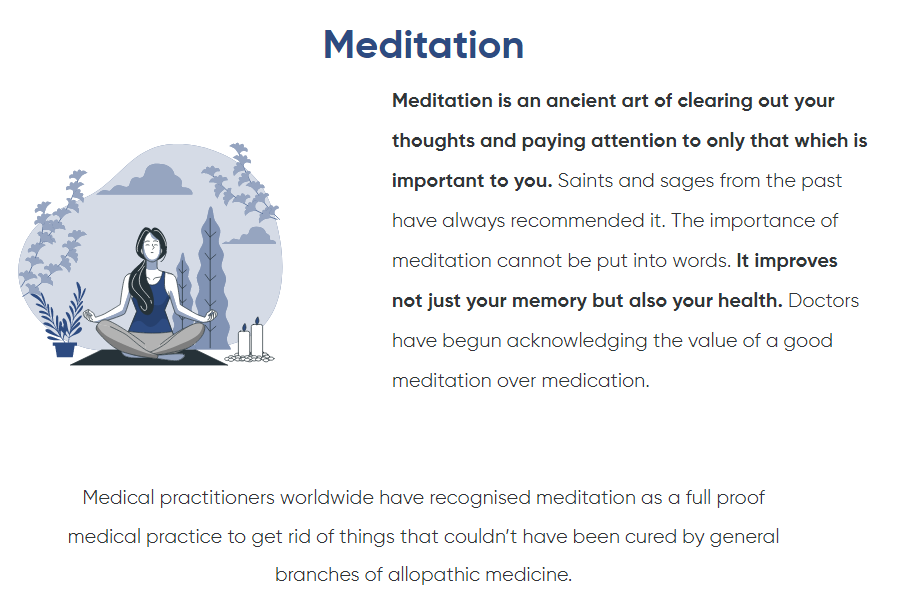 Meditation

Meditation is an ancient art of clearing out your thoughts and paying attention to only that which is important to you. Saints and sages from the past have always recommended it. The importance of meditation cannot be put into words. It improves not just your memory but also your health. Doctors have begun acknowledging the value of a good meditation over medication.

Medical practitioners worldwide have recognised meditation as a full proof medical practice to get rid of things that couldn't have been cured by general branches of allopathic medicine.